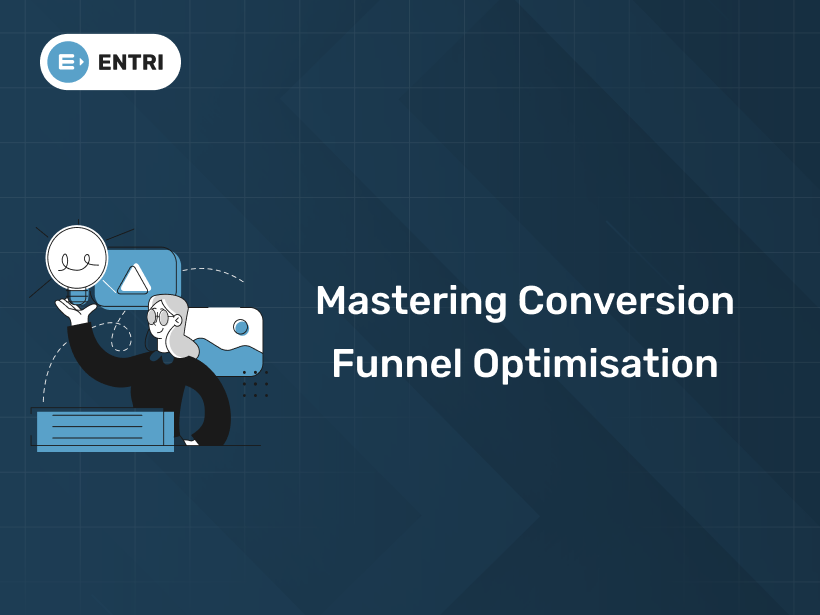 ENTRI

Mastering Conversion Funnel Optimisation